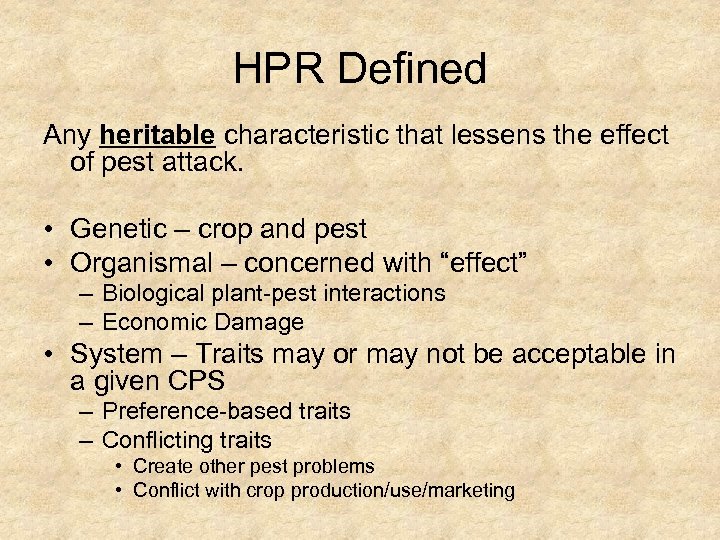 HPR Defined

Any heritable characteristic that lessens the effect of pest attack.

• Genetic – crop and pest
• Organismal – concerned with “effect”
  – Biological plant-pest interactions
  – Economic Damage
• System – Traits may or may not be acceptable in a given CPS
  – Preference-based traits
  – Conflicting traits
    • Create other pest problems
    • Conflict with crop production/use/marketing